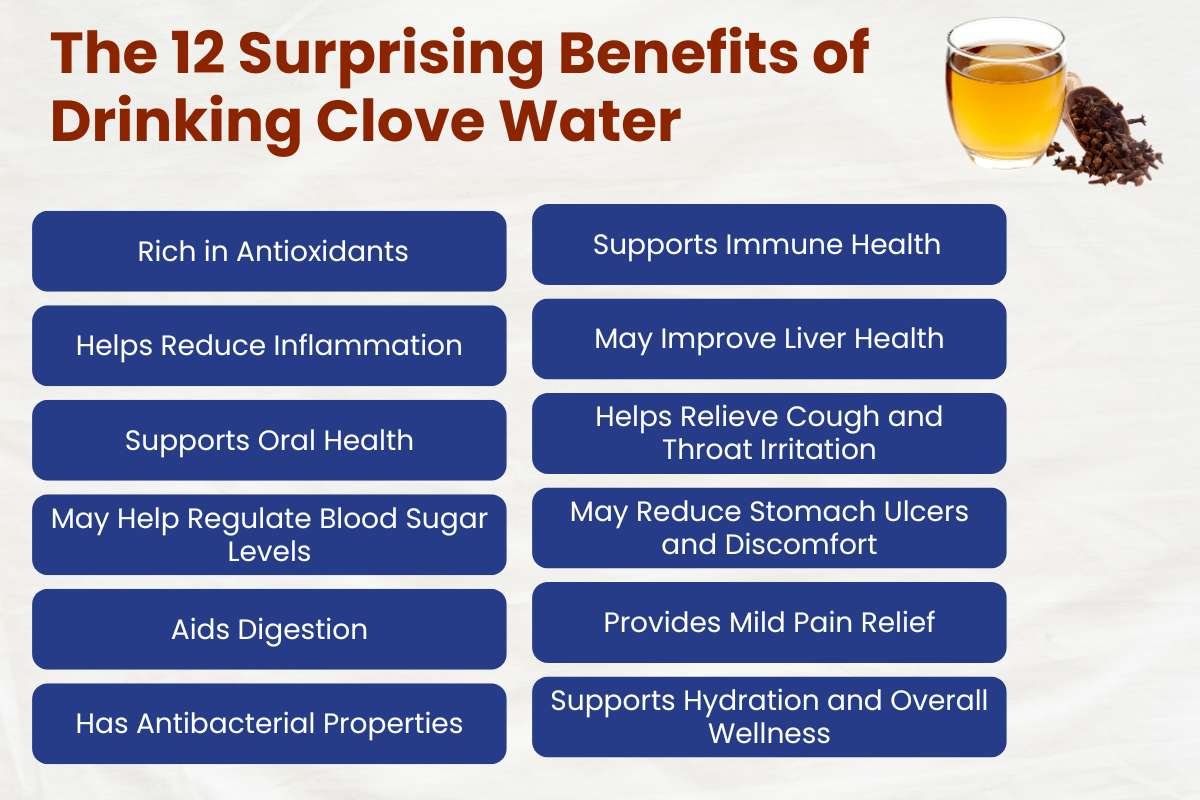 The 12 Surprising Benefits of Drinking Clove Water

Rich in Antioxidants

Helps Reduce Inflammation

Supports Oral Health

May Help Regulate Blood Sugar Levels

Aids Digestion

Has Antibacterial Properties

Supports Immune Health

May Improve Liver Health

Helps Relieve Cough and Throat Irritation

May Reduce Stomach Ulcers and Discomfort

Provides Mild Pain Relief

Supports Hydration and Overall Wellness